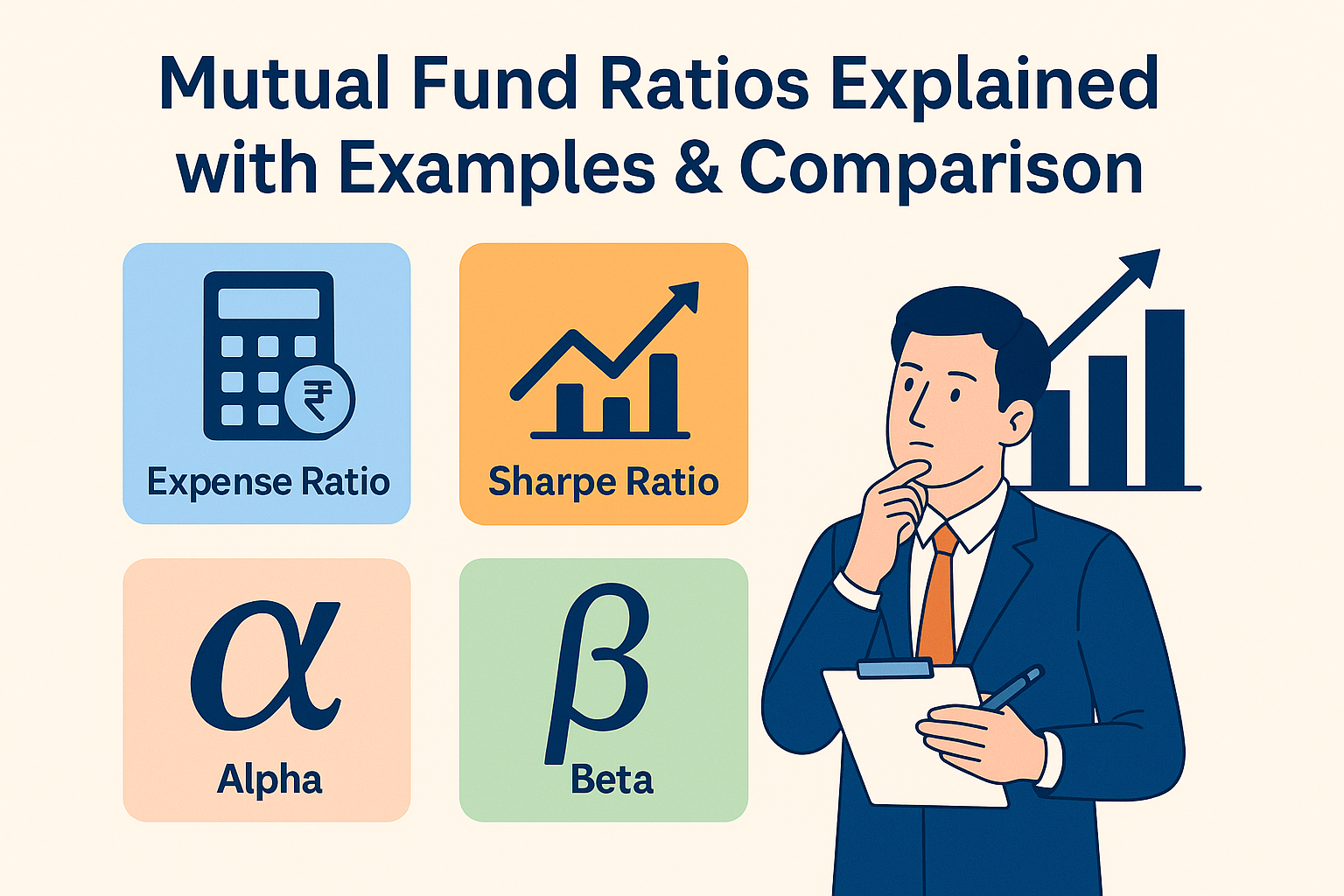 Mutual Fund Ratios Explained with Examples & Comparison

₹

Expense Ratio

Sharpe Ratio

$\alpha$

Alpha

$\beta$

Beta